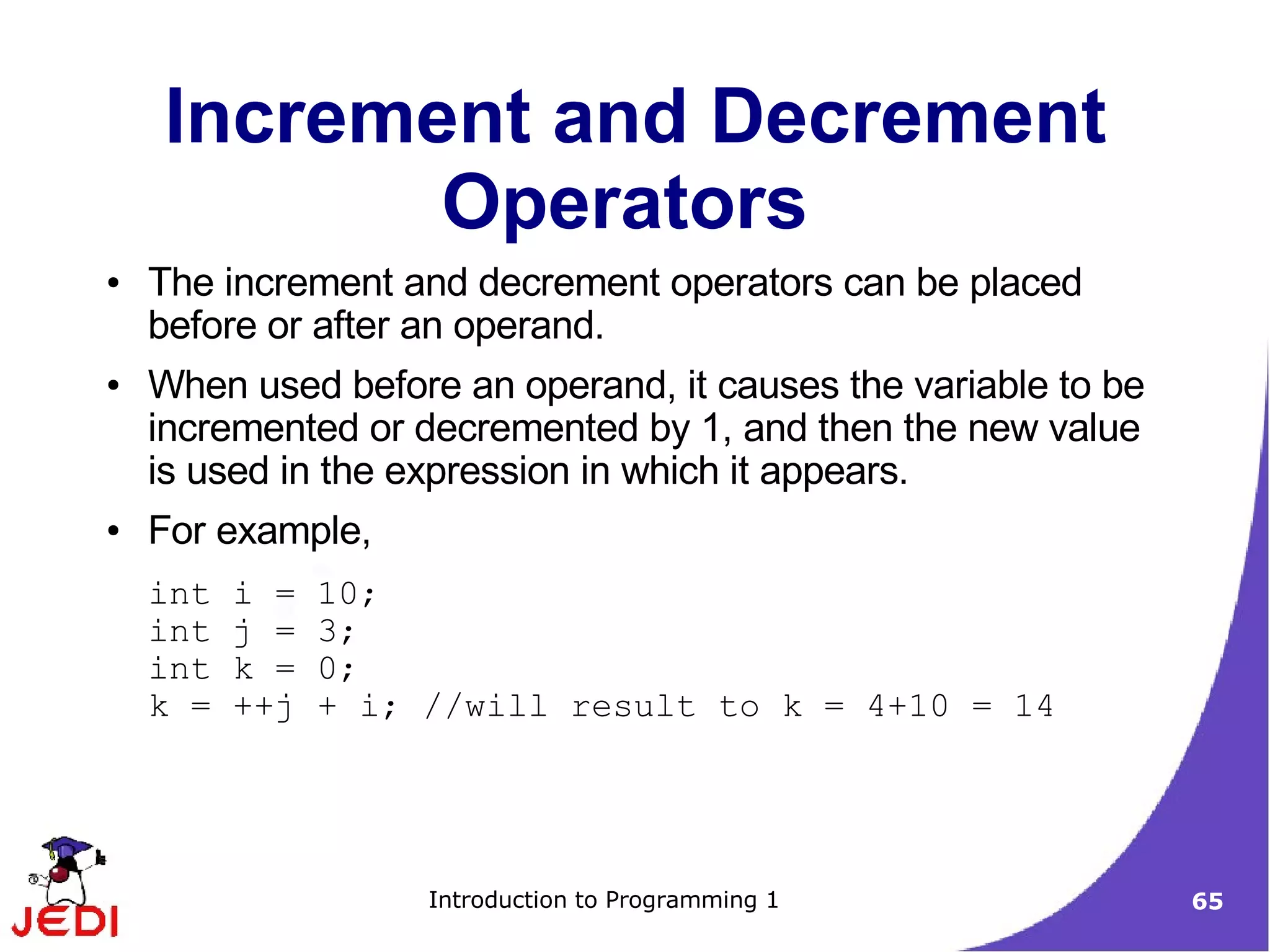 Increment and Decrement Operators

• The increment and decrement operators can be placed before or after an operand.

• When used before an operand, it causes the variable to be incremented or decremented by 1, and then the new value is used in the expression in which it appears.

• For example,

int i = 10;
int j = 3;
int k = 0;
k = ++j + i; //will result to k = 4+10 = 14

JEDI

Introduction to Programming 1

65